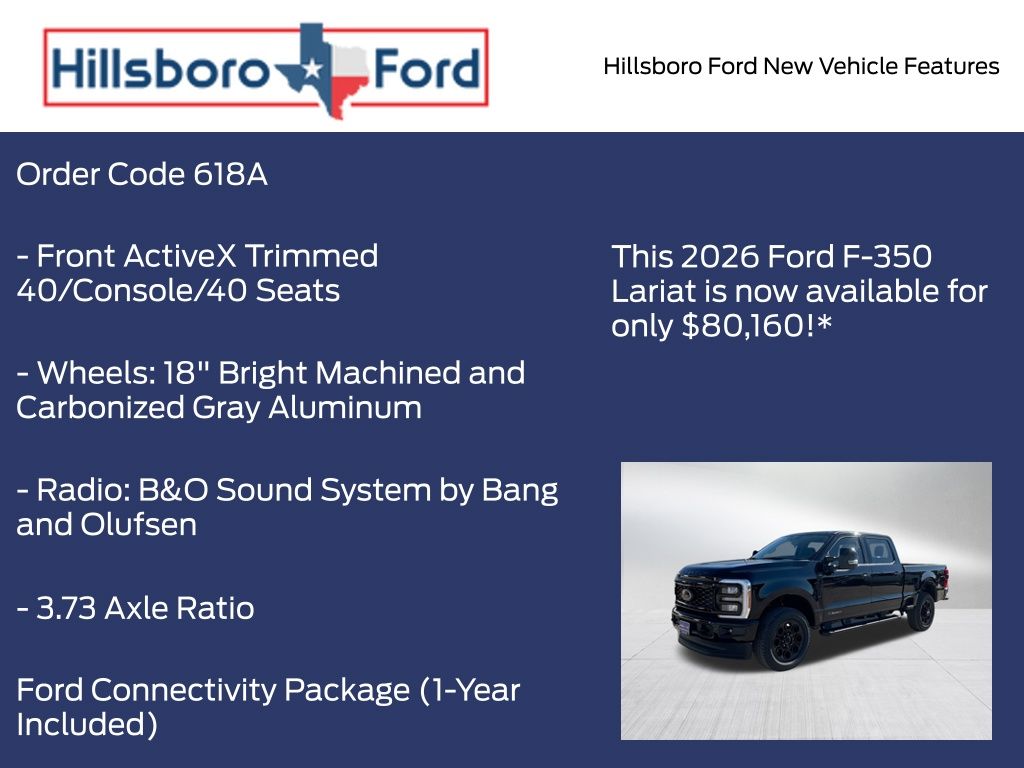 Hillsboro Ford

Hillsboro Ford New Vehicle Features

Order Code 618A

- Front ActiveX Trimmed 40/Console/40 Seats

- Wheels: 18" Bright Machined and Carbonized Gray Aluminum

- Radio: B&O Sound System by Bang and Olufsen

- 3.73 Axle Ratio

Ford Connectivity Package (1-Year Included)

This 2026 Ford F-350 Lariat is now available for only $80,160!*